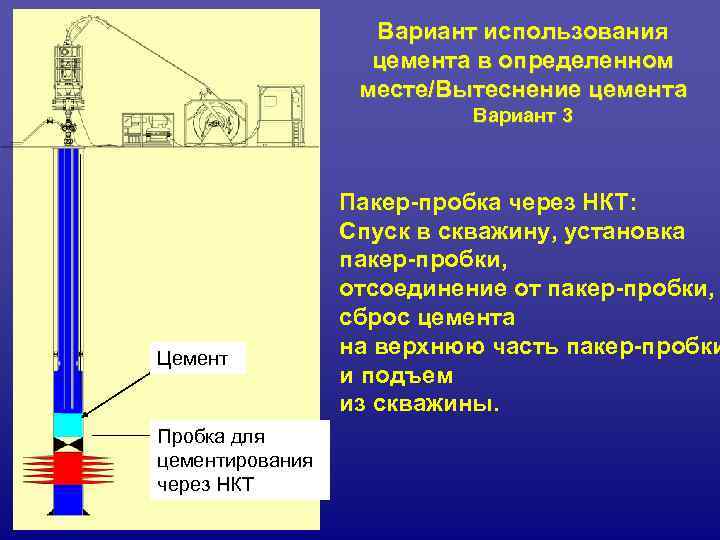 Вариант использования цемента в определенном месте/Вытеснение цемента
Вариант 3

Пакер-пробка через НКТ:
Спуск в скважину, установка пакер-пробки,
отсоединение от пакер-пробки,
сброс цемента
на верхнюю часть пакер-пробки
и подъем
из скважины.

Цемент

Пробка для цементирования через НКТ